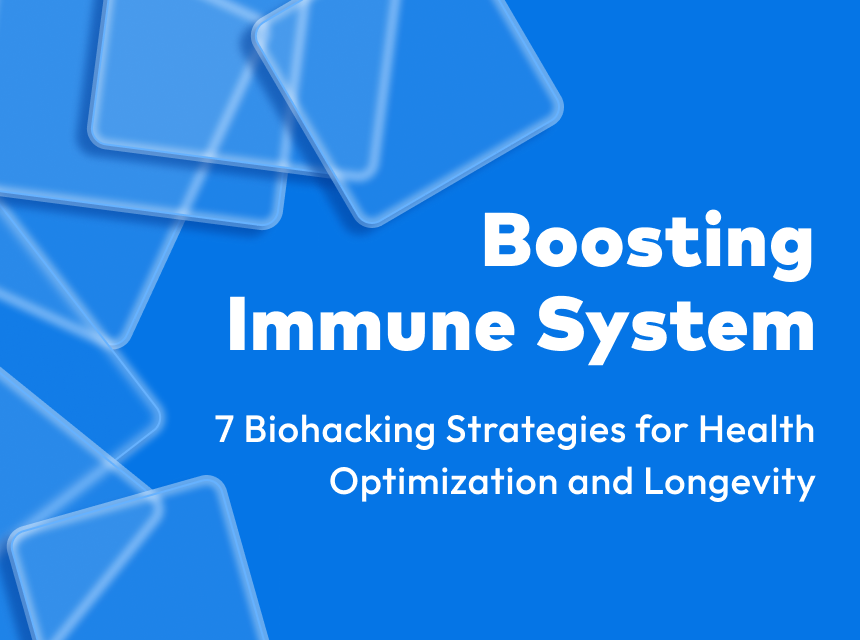 Boosting Immune System

7 Biohacking Strategies for Health Optimization and Longevity